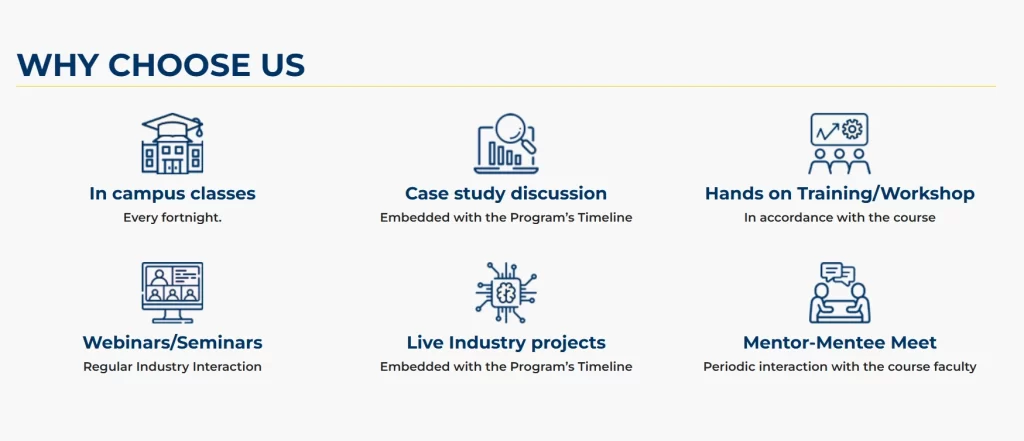 WHY CHOOSE US

In campus classes
Every fortnight.

Case study discussion
Embedded with the Program's Timeline

Hands on Training/Workshop
In accordance with the course

Webinars/Seminars
Regular Industry Interaction

Live Industry projects
Embedded with the Program's Timeline

Mentor-Mentee Meet
Periodic interaction with the course faculty